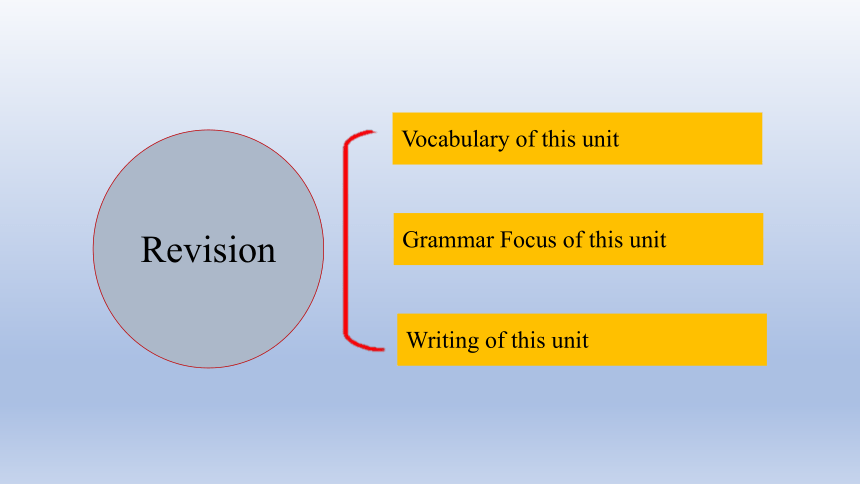 Revision

Vocabulary of this unit

Grammar Focus of this unit

Writing of this unit